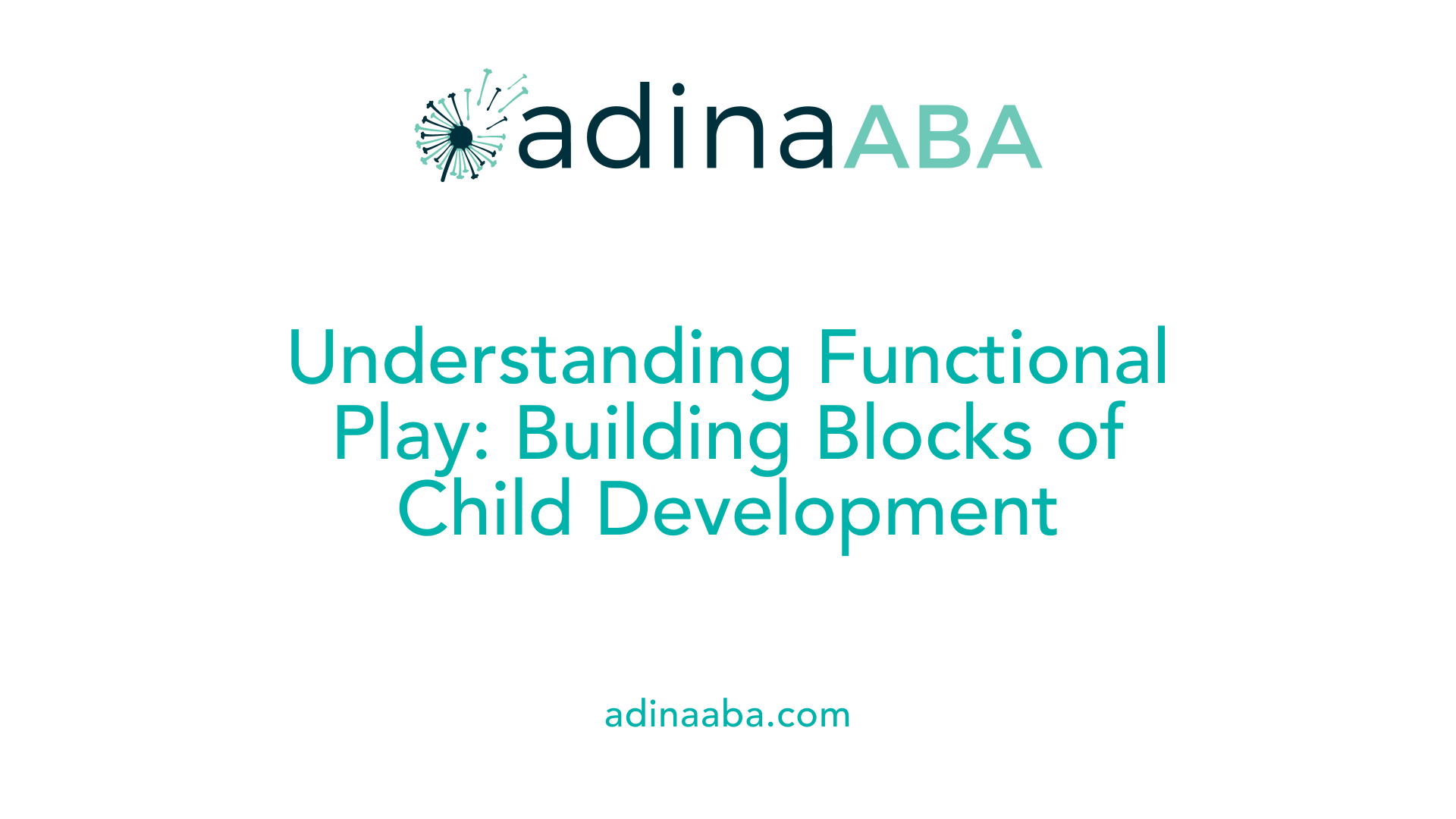 adinaABA

Understanding Functional Play: Building Blocks of Child Development

adinaaba.com